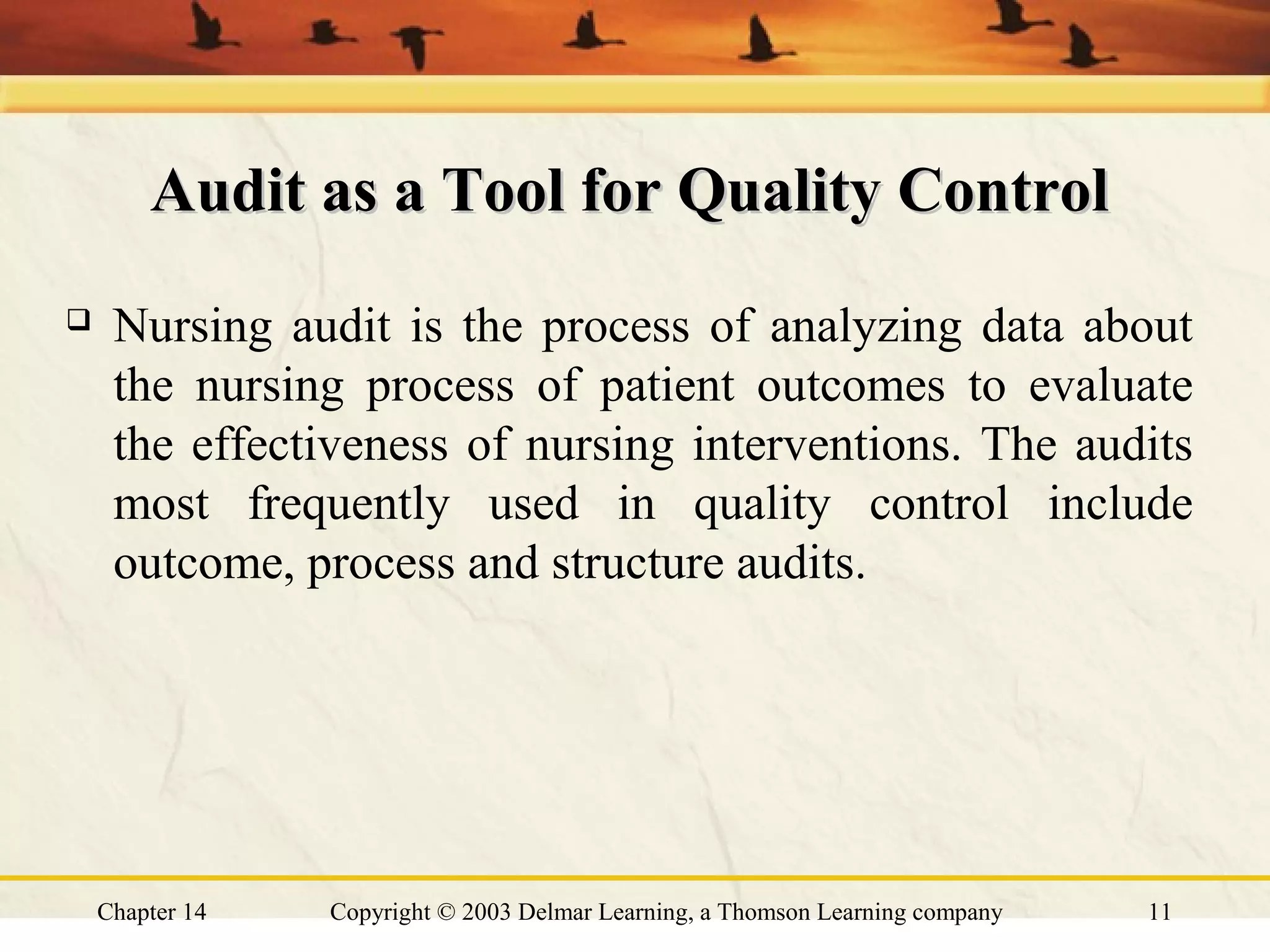 Audit as a Tool for Quality Control

❑ Nursing audit is the process of analyzing data about the nursing process of patient outcomes to evaluate the effectiveness of nursing interventions. The audits most frequently used in quality control include outcome, process and structure audits.

Chapter 14 Copyright © 2003 Delmar Learning, a Thomson Learning company 11